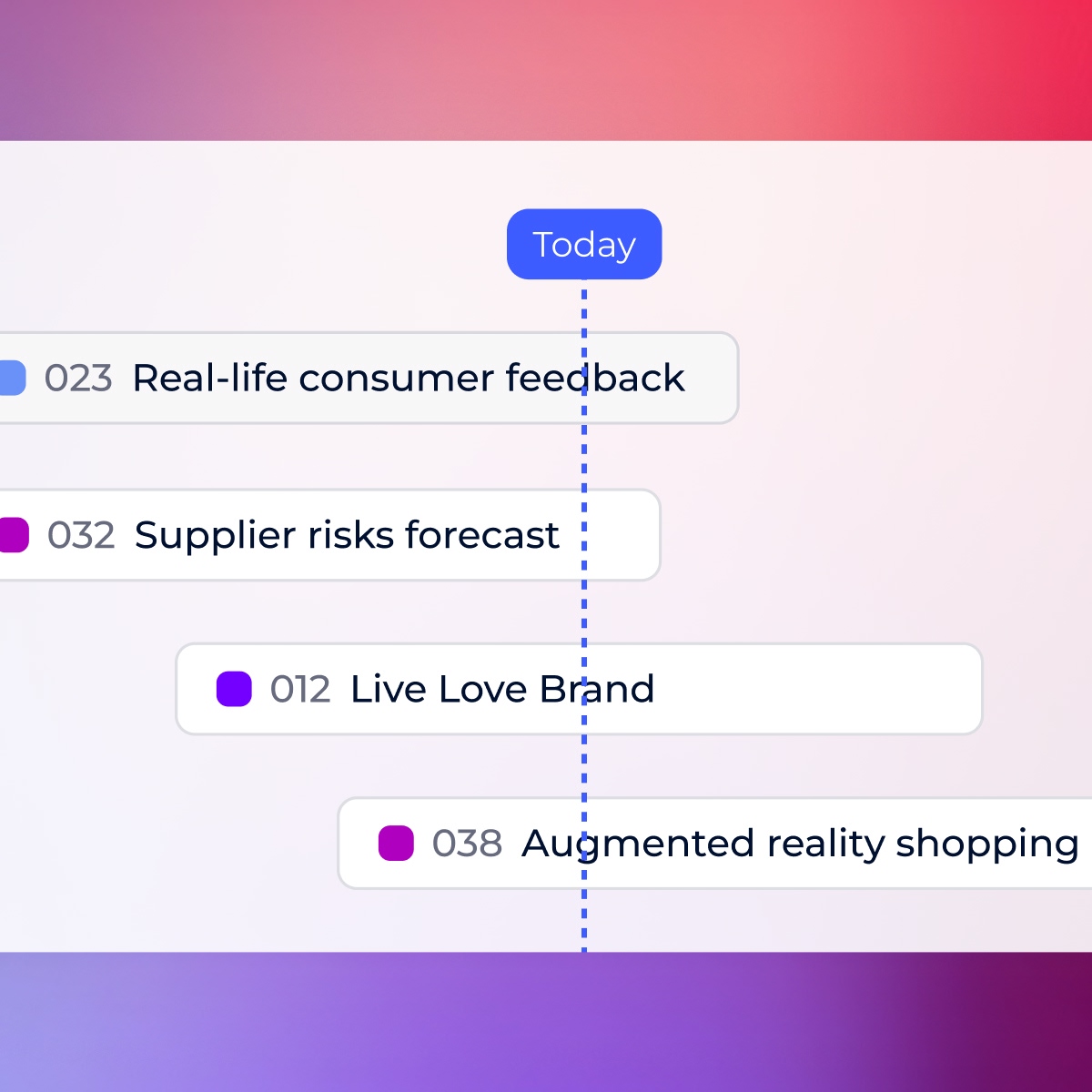 Today

023 Real-life consumer feedback

032 Supplier risks forecast

012 Live Love Brand

038 Augmented reality shopping